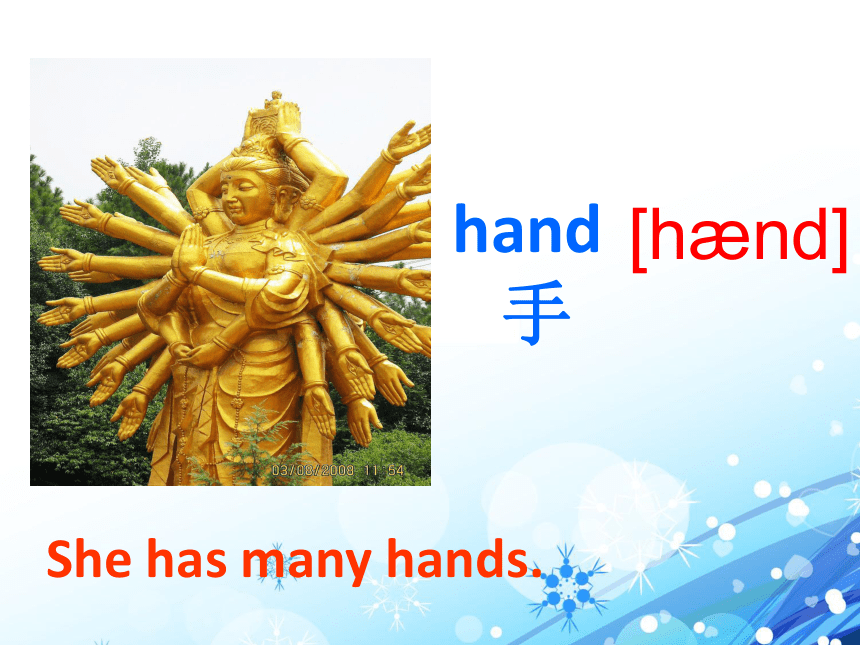 03/08/2008 11:54

hand [hænd]
手

She has many hands.